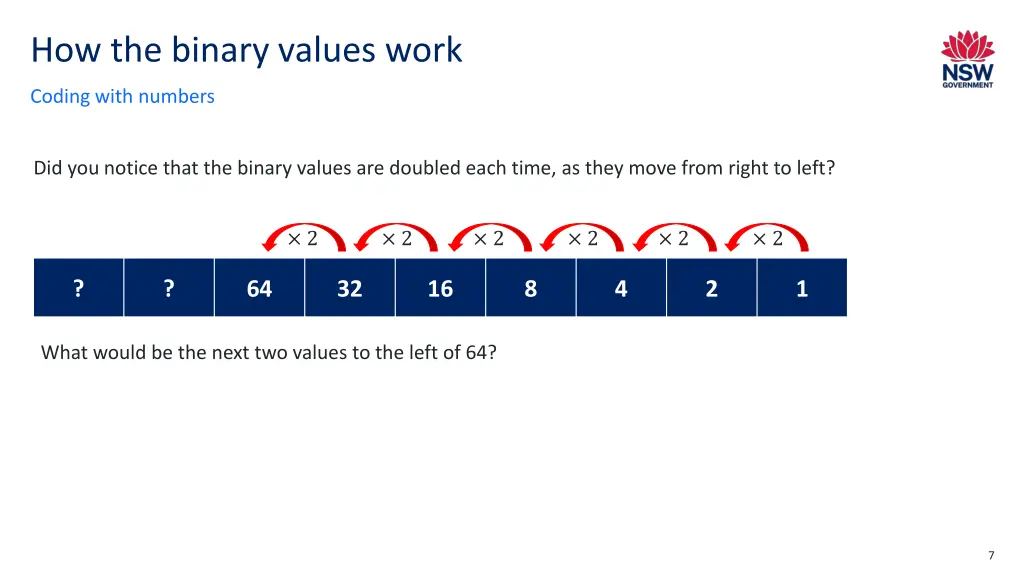 How the binary values work

Coding with numbers

NSW GOVERNMENT

Did you notice that the binary values are doubled each time, as they move from right to left?

$\times 2$ $\times 2$ $\times 2$ $\times 2$ $\times 2$ $\times 2$

| ? | ? | 64 | 32 | 16 | 8 | 4 | 2 | 1 |
|---|---|---|---|---|---|---|---|---|

What would be the next two values to the left of 64?

7